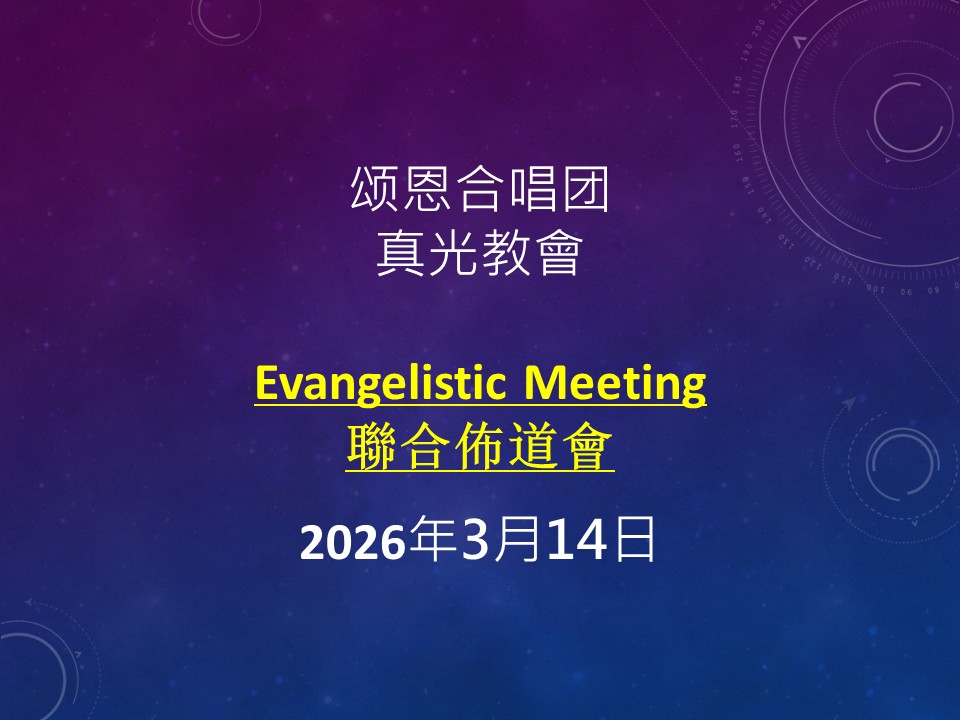 颂恩合唱团
真光教會

Evangelistic Meeting
聯合佈道會

2026年3月14日